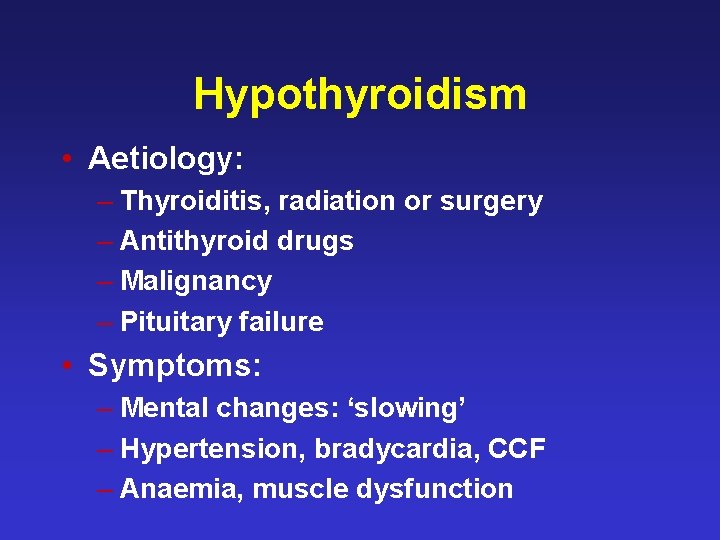 Hypothyroidism

• Aetiology:
  – Thyroiditis, radiation or surgery
  – Antithyroid drugs
  – Malignancy
  – Pituitary failure

• Symptoms:
  – Mental changes: ‘slowing’
  – Hypertension, bradycardia, CCF
  – Anaemia, muscle dysfunction